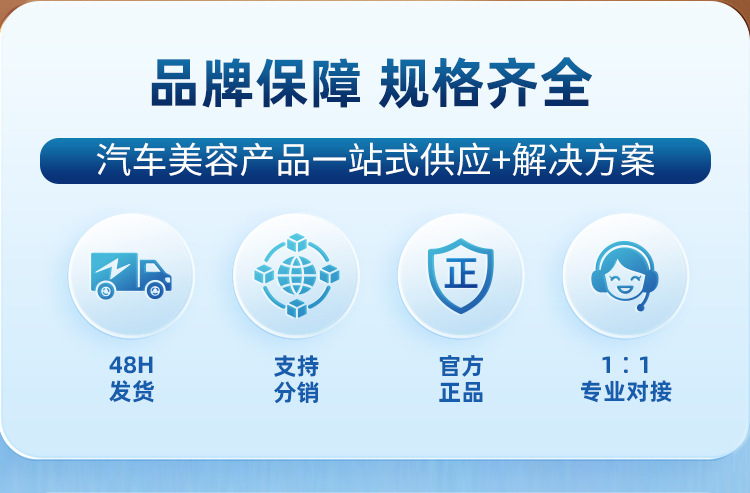 品牌保障 规格齐全

汽车美容产品一站式供应+解决方案

正

48H
发货

支持
分销

官方
正品

1：1
专业对接